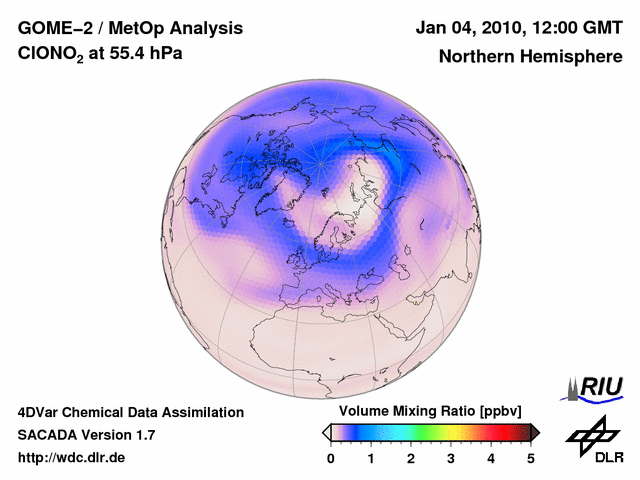 GOME–2 / MetOp Analysis
$ClONO_2$ at 55.4 hPa

Jan 04, 2010, 12:00 GMT
Northern Hemisphere

4DVar Chemical Data Assimilation
SACADA Version 1.7
http://wdc.dlr.de

Volume Mixing Ratio [ppbv]
0 1 2 3 4 5

RIU

DLR